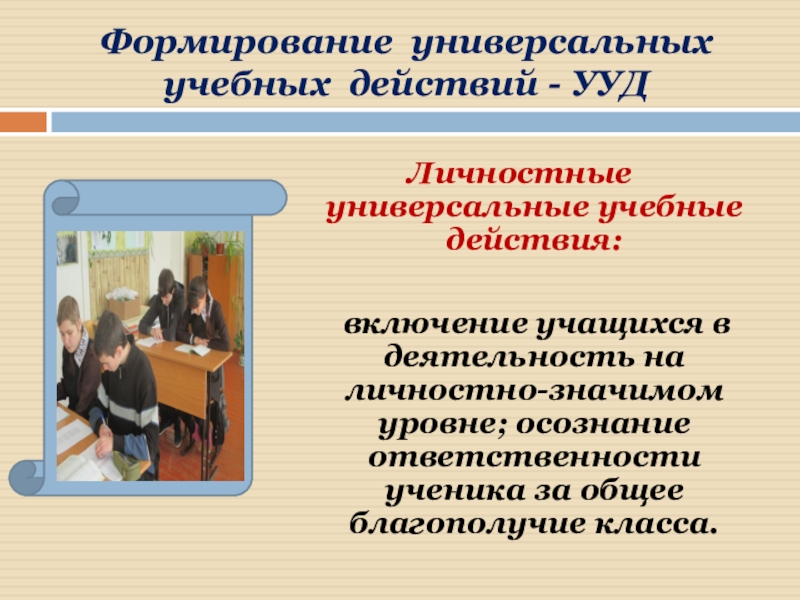 Формирование универсальных учебных действий - УУД

Личностные универсальные учебные действия:

включение учащихся в деятельность на личностно-значимом уровне; осознание ответственности ученика за общее благополучие класса.